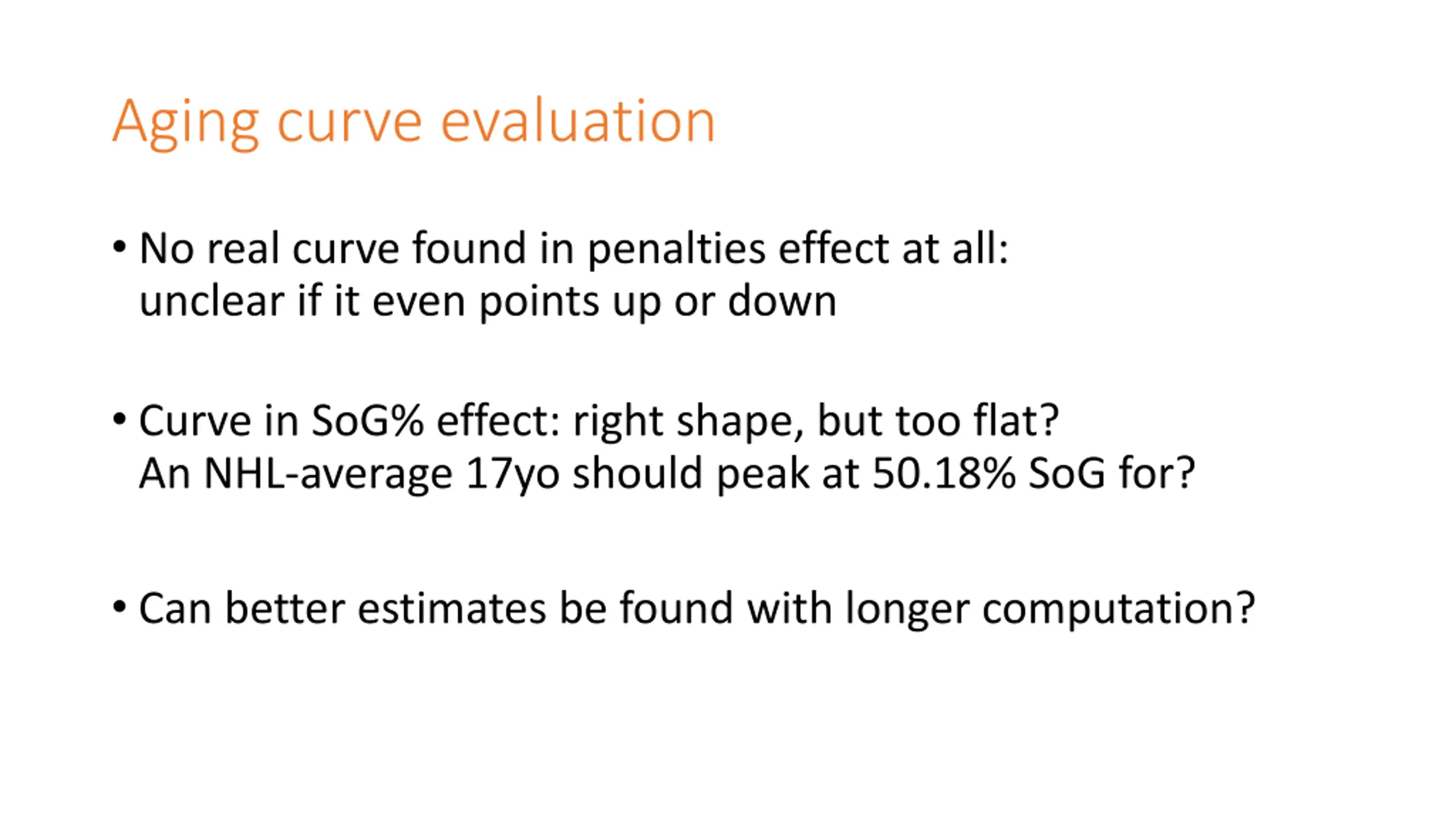 Aging curve evaluation

• No real curve found in penalties effect at all: unclear if it even points up or down

• Curve in SoG% effect: right shape, but too flat? An NHL-average 17yo should peak at 50.18% SoG for?

• Can better estimates be found with longer computation?